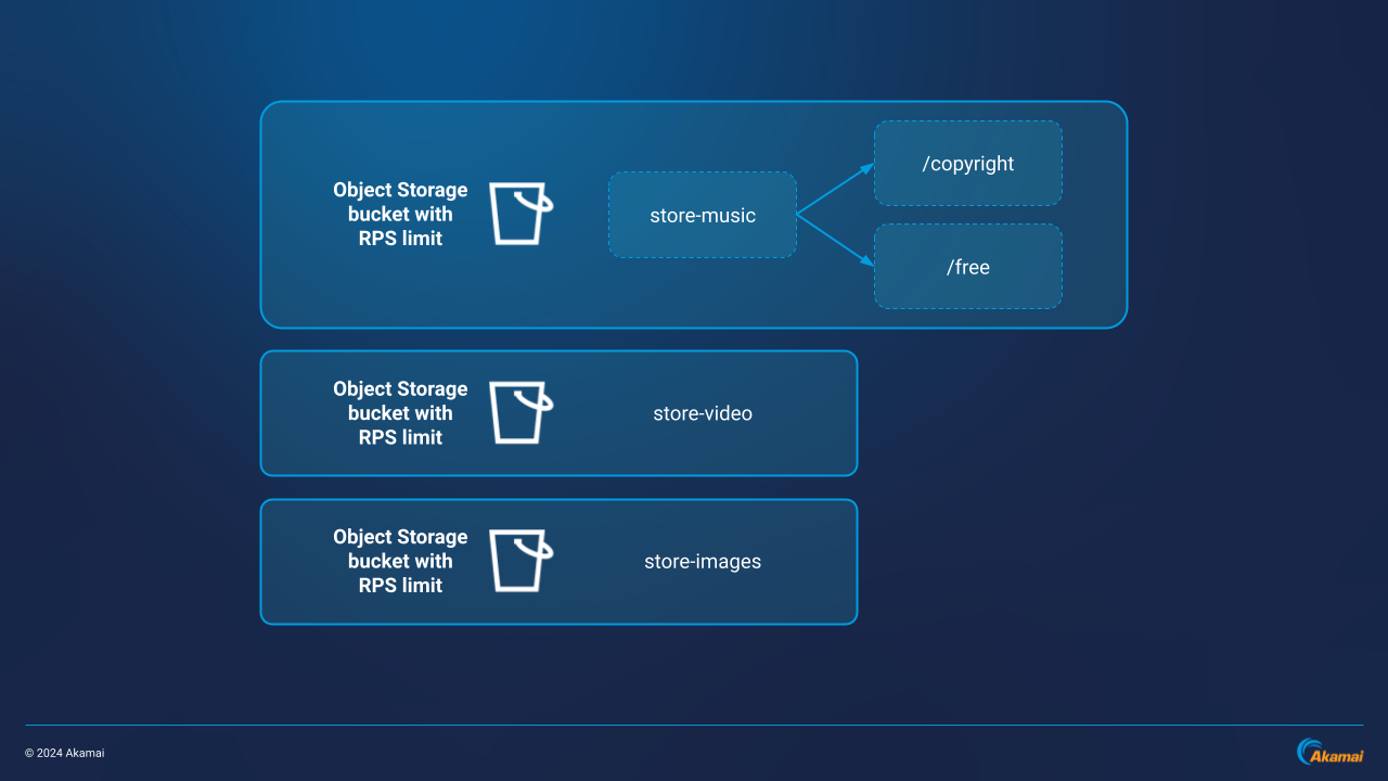 Object Storage bucket with RPS limit

store-music

/copyright

/free

Object Storage bucket with RPS limit

store-video

Object Storage bucket with RPS limit

store-images

© 2024 Akamai

Akamai